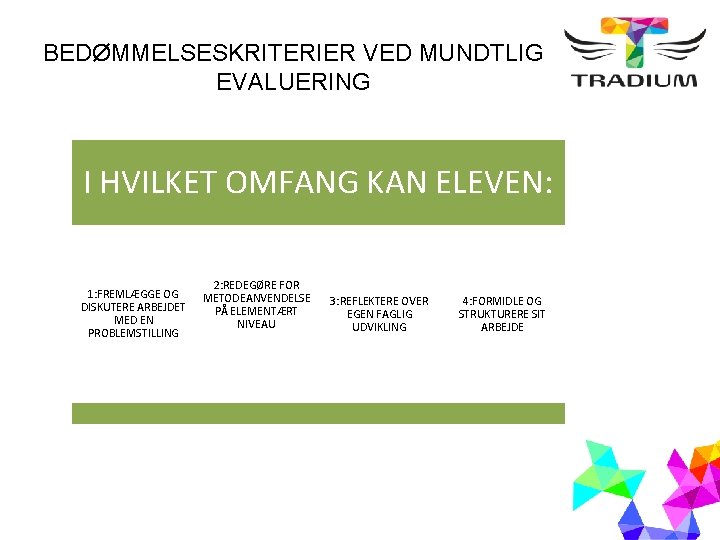 BEDØMMELSESKRITERIER VED MUNDTLIG EVALUERING

TRADIUM

I HVILKET OMFANG KAN ELEVEN:

1:FREMLÆGGE OG DISKUTERE ARBEJDET MED EN PROBLEMSTILLING

2:REDEGØRE FOR METODEANVENDELSE PÅ ELEMENTÆRT NIVEAU

3:REFLEKTERE OVER EGEN FAGLIG UDVIKLING

4:FORMIDLE OG STRUKTURERE SIT ARBEJDE